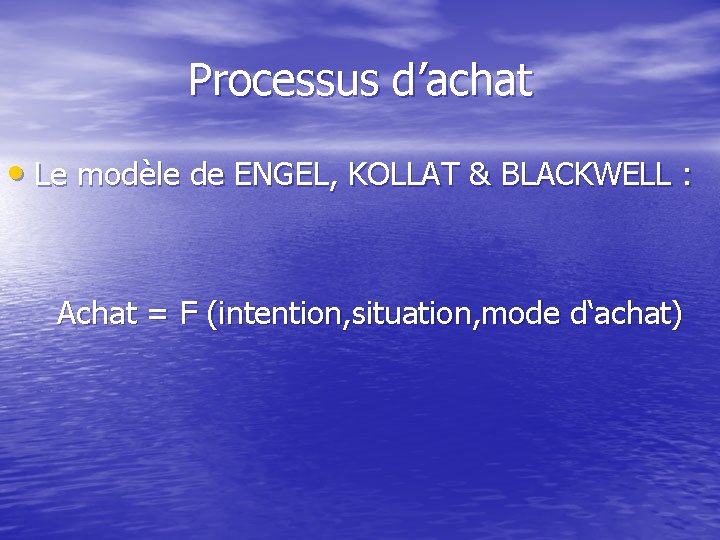 Processus d’achat

• Le modèle de ENGEL, KOLLAT & BLACKWELL :

Achat = F (intention,situation,mode d‘achat)